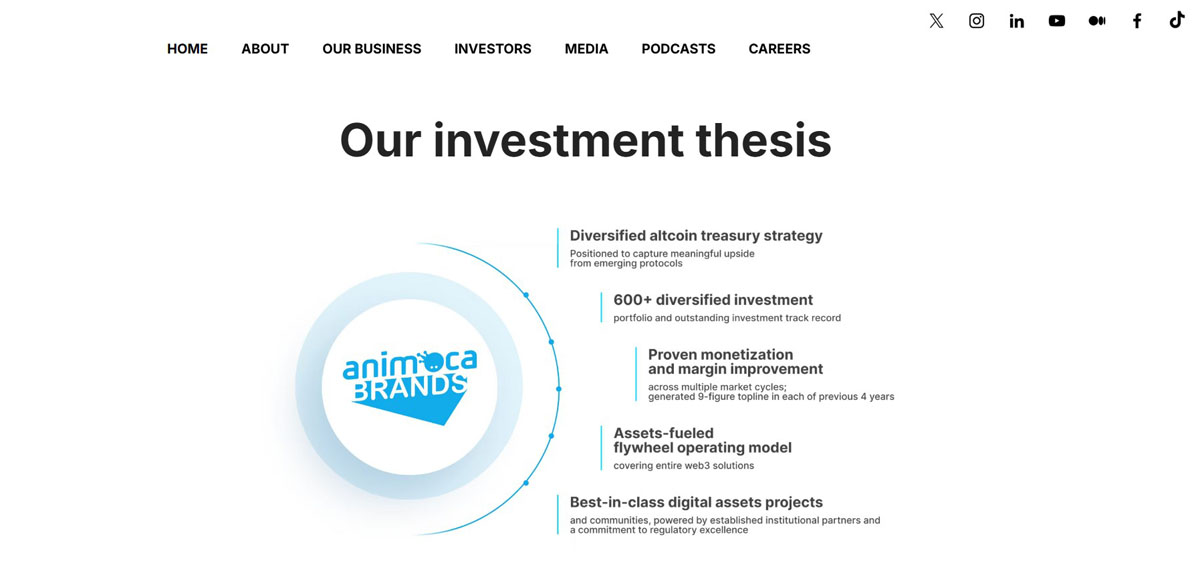 HOME ABOUT OUR BUSINESS INVESTORS MEDIA PODCASTS CAREERS

Our investment thesis

animoca BRANDS

Diversified altcoin treasury strategy
Positioned to capture meaningful upside from emerging protocols

600+ diversified investment
portfolio and outstanding investment track record

Proven monetization and margin improvement
across multiple market cycles; generated 9-figure topline in each of previous 4 years

Assets-fueled flywheel operating model
covering entire web3 solutions

Best-in-class digital assets projects
and communities, powered by established institutional partners and a commitment to regulatory excellence